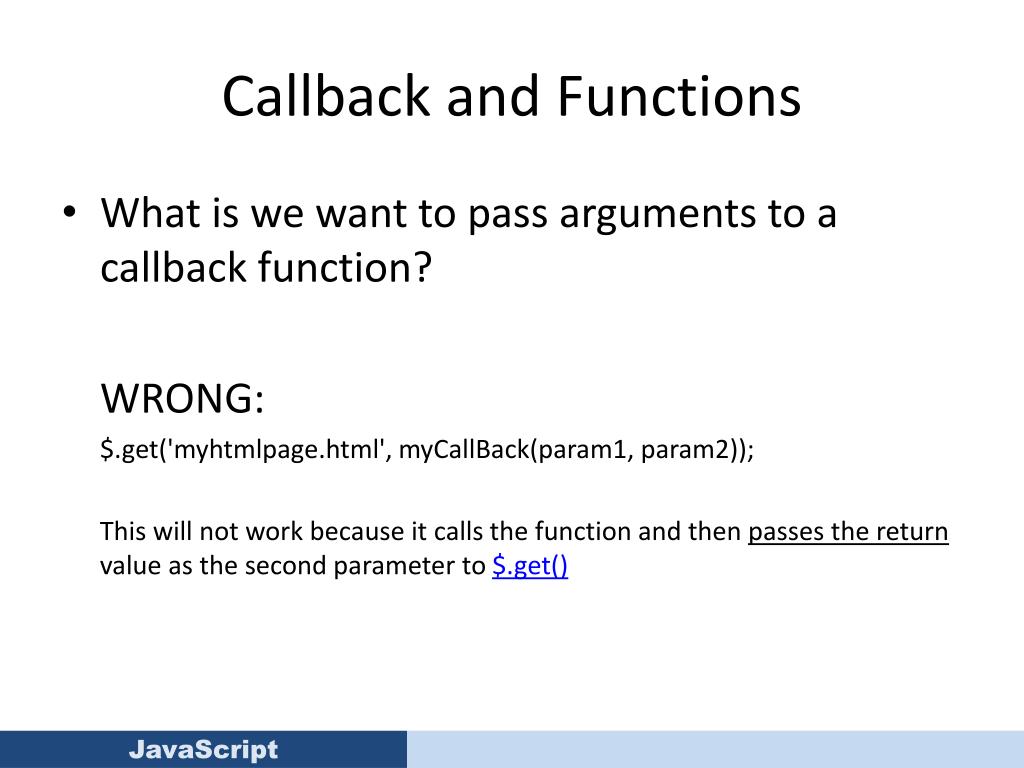 Callback and Functions

• What is we want to pass arguments to a callback function?

WRONG:

$.get('myhtmlpage.html', myCallBack(param1, param2));

This will not work because it calls the function and then passes the return value as the second parameter to $.get()

JavaScript